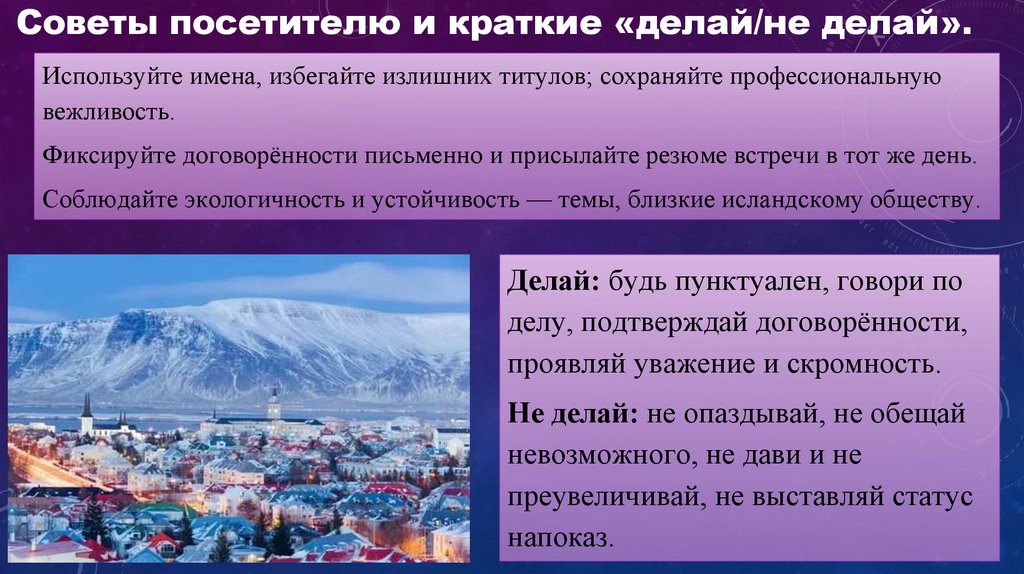 Советы посетителю и краткие «делай/не делай».

Используйте имена, избегайте излишних титулов; сохраняйте профессиональную вежливость.

Фиксируйте договорённости письменно и присылайте резюме встречи в тот же день.

Соблюдайте экологичность и устойчивость — темы, близкие исландскому обществу.

Делай: будь пунктуален, говори по делу, подтверждай договорённости, проявляй уважение и скромность.

Не делай: не опаздывай, не обещай невозможного, не дави и не преувеличивай, не выставляй статус напоказ.